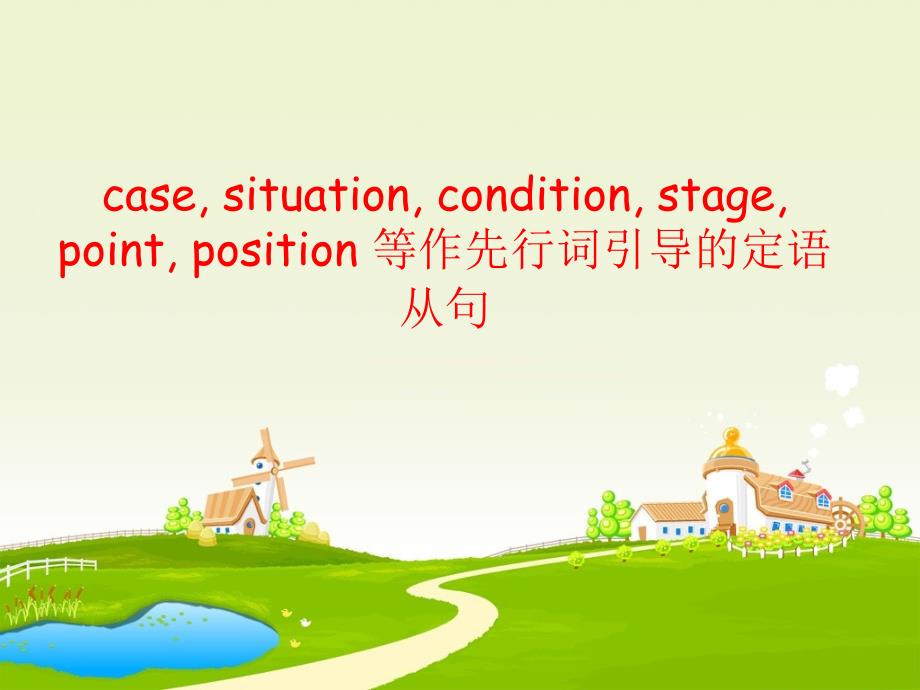 case, situation, condition, stage, point, position 等作先行词引导的定语从句